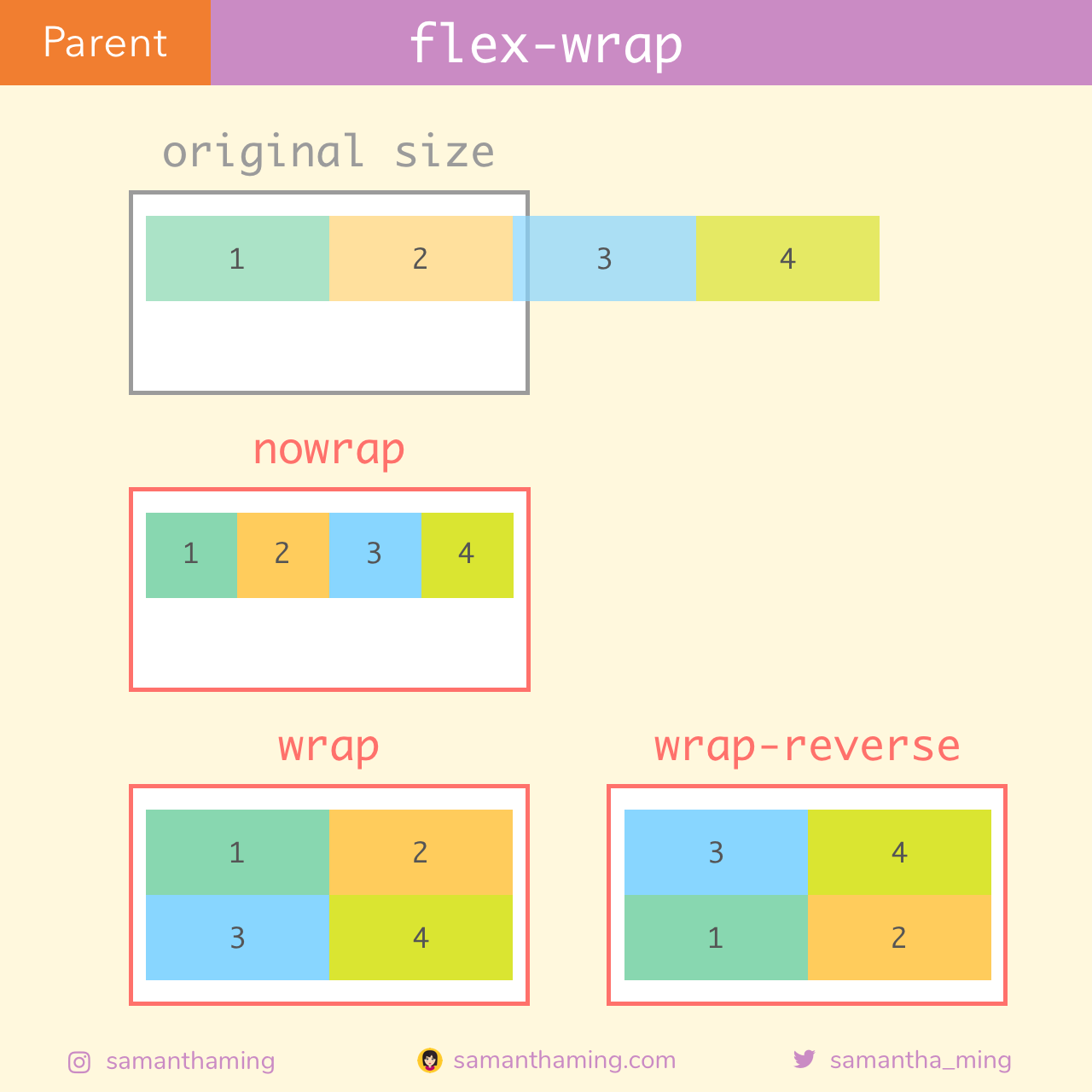 Parent flex-wrap

original size

1 2 3 4

nowrap

1 2 3 4

wrap

1 2
3 4

wrap-reverse

3 4
1 2

samanthaming samanthaming.com samantha_ming